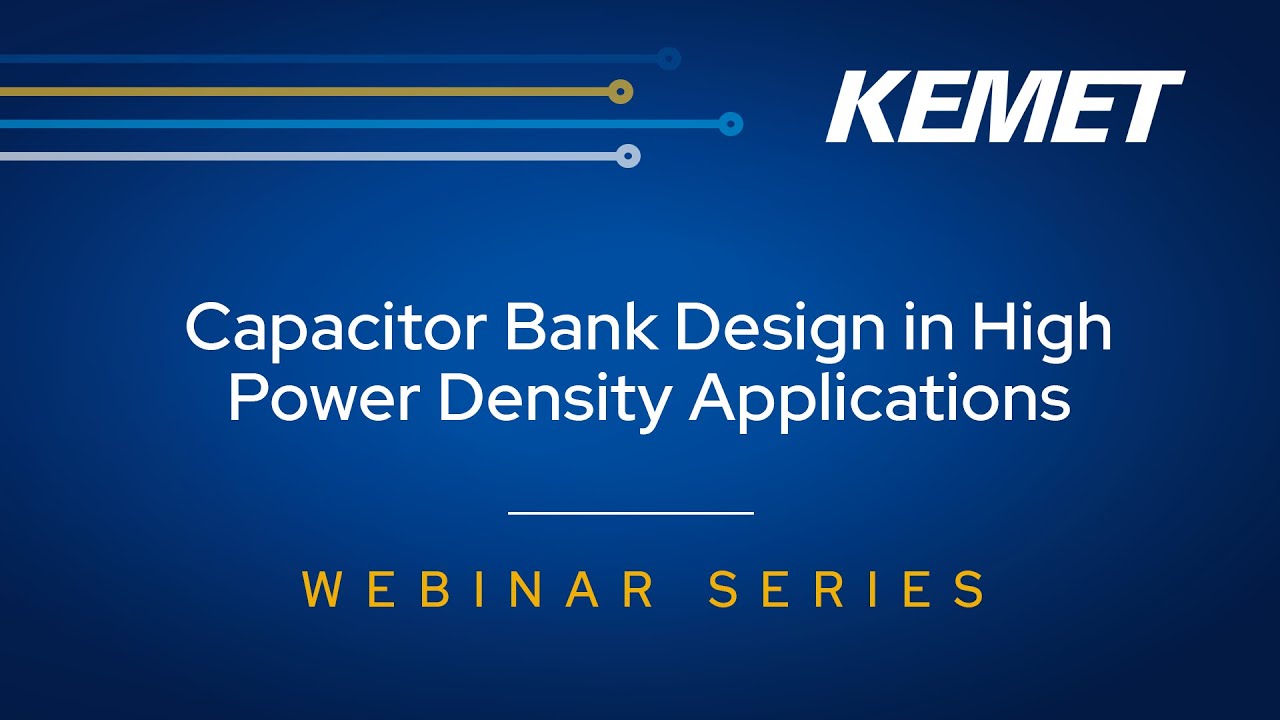 KEMET

Capacitor Bank Design in High Power Density Applications

WEBINAR SERIES